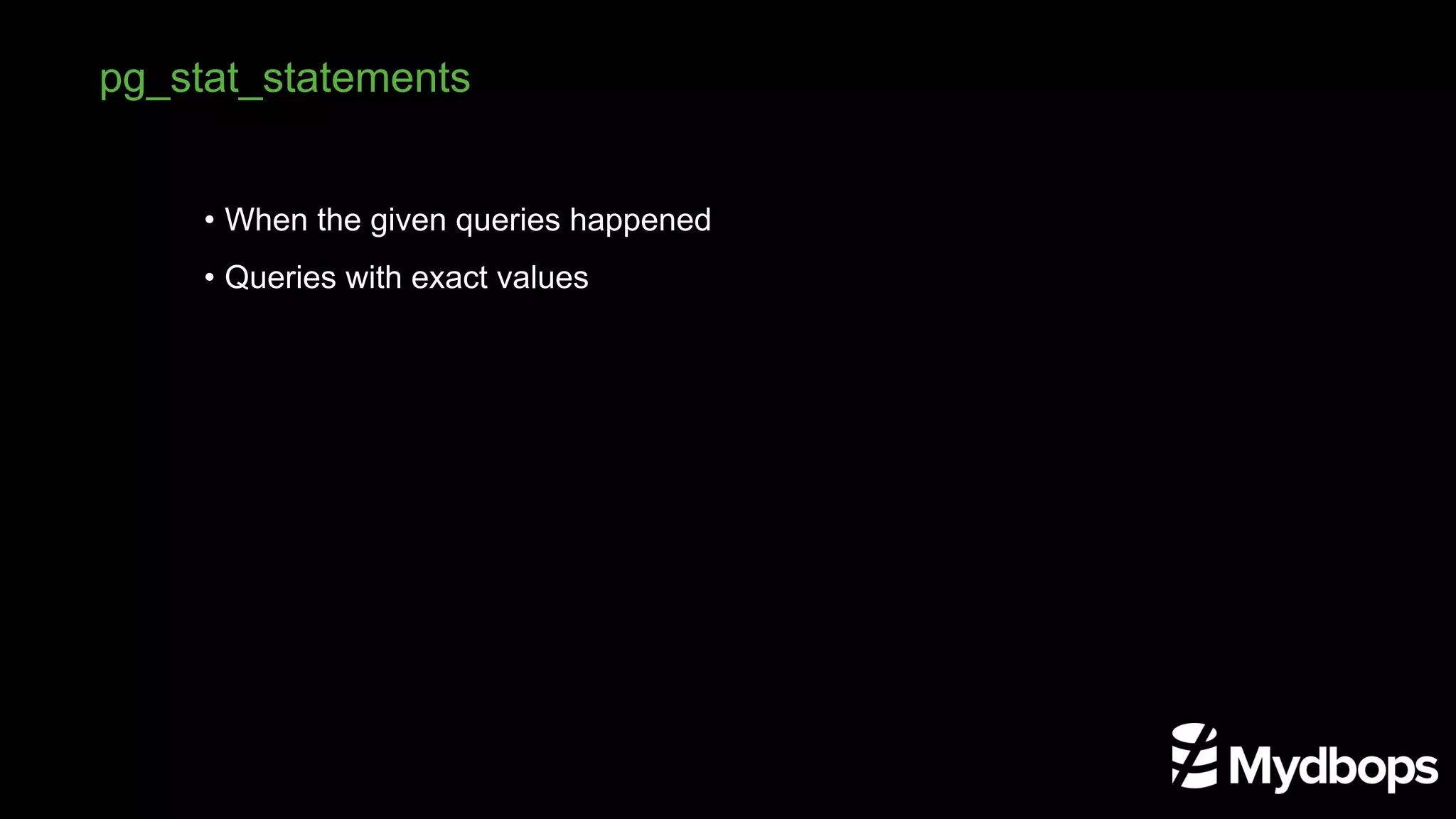 pg_stat_statements

• When the given queries happened
• Queries with exact values

Mydbops